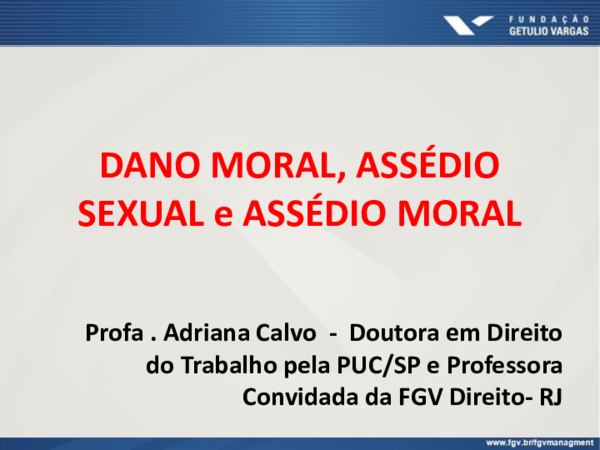 FUNDAÇÃO GETULIO VARGAS

DANO MORAL, ASSÉDIO SEXUAL e ASSÉDIO MORAL

Profa . Adriana Calvo - Doutora em Direito do Trabalho pela PUC/SP e Professora Convidada da FGV Direito- RJ

www.fgv.br/fgvmanagment